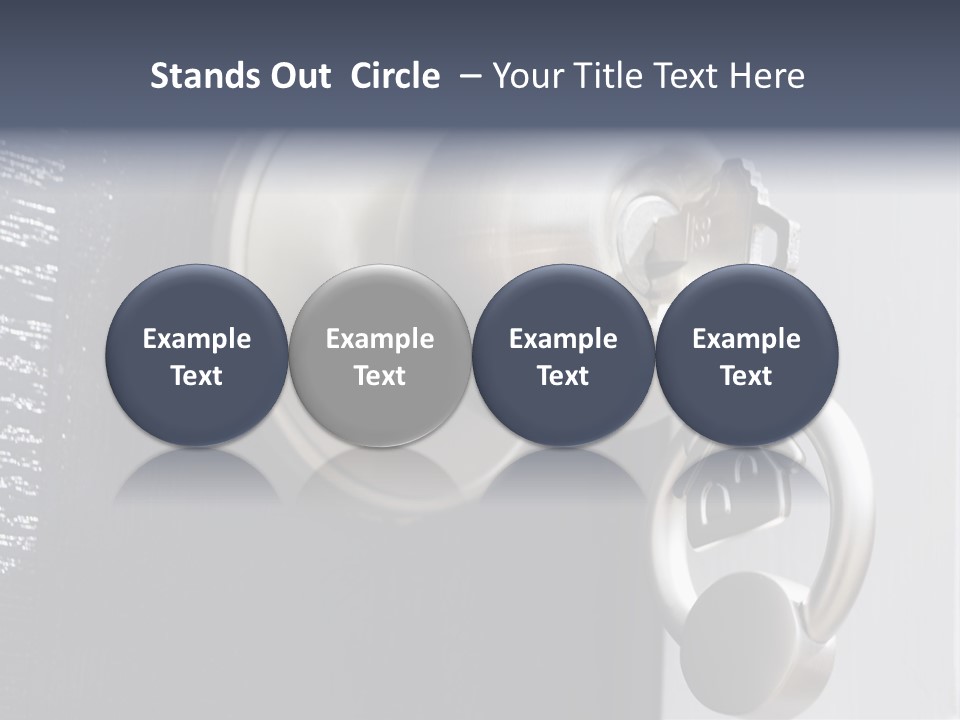 Stands Out Circle – Your Title Text Here

Example Text

Example Text

Example Text

Example Text